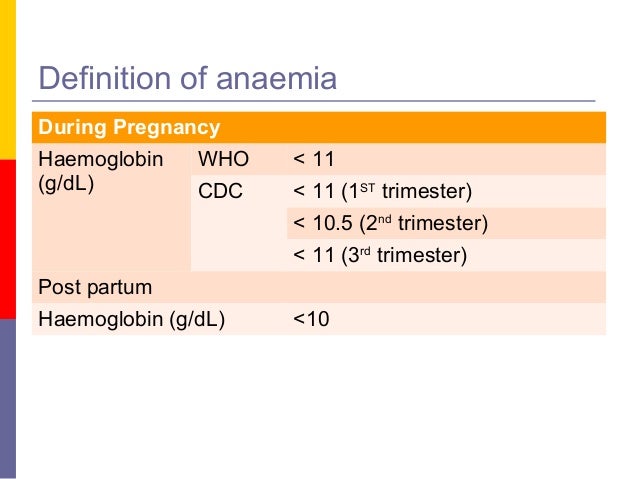 Definition of anaemia

| During Pregnancy | | |
|---|---|---|
| Haemoglobin (g/dL) | WHO | < 11 |
| | CDC | < 11 ($1^{ST}$ trimester) |
| | | < 10.5 ($2^{nd}$ trimester) |
| | | < 11 ($3^{rd}$ trimester) |
| Post partum | | |
| Haemoglobin (g/dL) | | <10 |